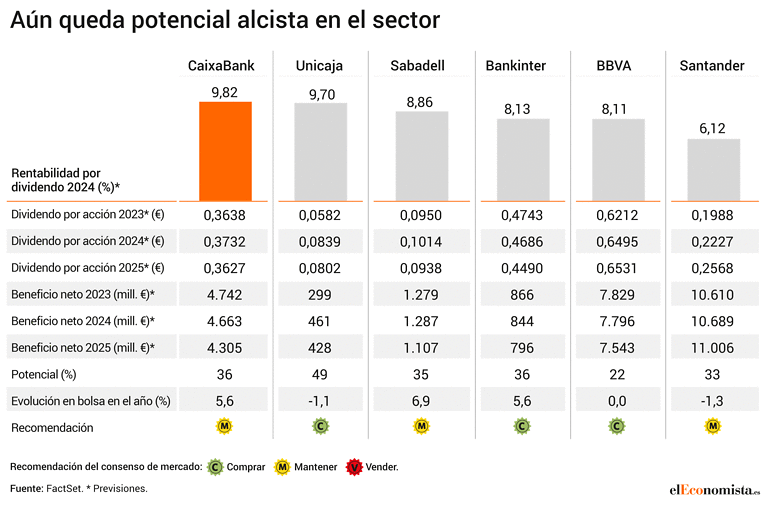 Aún queda potencial alcista en el sector

| | CaixaBank | Unicaja | Sabadell | Bankinter | BBVA | Santander |
|---|---|---|---|---|---|---|
| Rentabilidad por dividendo 2024 (%)* | 9,82 | 9,70 | 8,86 | 8,13 | 8,11 | 6,12 |
| Dividendo por acción 2023* (€) | 0,3638 | 0,0582 | 0,0950 | 0,4743 | 0,6212 | 0,1988 |
| Dividendo por acción 2024* (€) | 0,3732 | 0,0839 | 0,1014 | 0,4686 | 0,6495 | 0,2227 |
| Dividendo por acción 2025* (€) | 0,3627 | 0,0802 | 0,0938 | 0,4490 | 0,6531 | 0,2568 |
| Beneficio neto 2023 (mill. €)* | 4.742 | 299 | 1.279 | 866 | 7.829 | 10.610 |
| Beneficio neto 2024 (mill. €)* | 4.663 | 461 | 1.287 | 844 | 7.796 | 10.689 |
| Beneficio neto 2025 (mill. €)* | 4.305 | 428 | 1.107 | 796 | 7.543 | 11.006 |
| Potencial (%) | 36 | 49 | 35 | 36 | 22 | 33 |
| Evolución en bolsa en el año (%) | 5,6 | -1,1 | 6,9 | 5,6 | 0,0 | -1,3 |
| Recomendación | M | C | M | C | C | M |

Recomendación del consenso de mercado: C Comprar M Mantener V Vender.

Fuente: FactSet. * Previsiones.

elEconomista.es